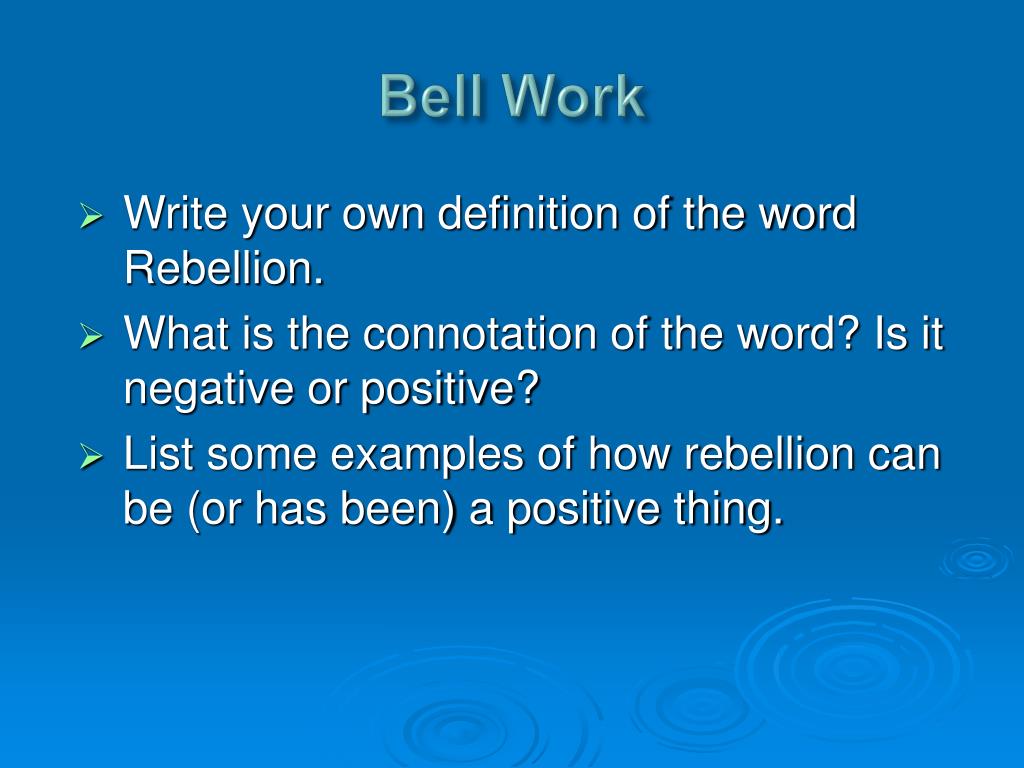 Bell Work

➢ Write your own definition of the word Rebellion.
➢ What is the connotation of the word? Is it negative or positive?
➢ List some examples of how rebellion can be (or has been) a positive thing.